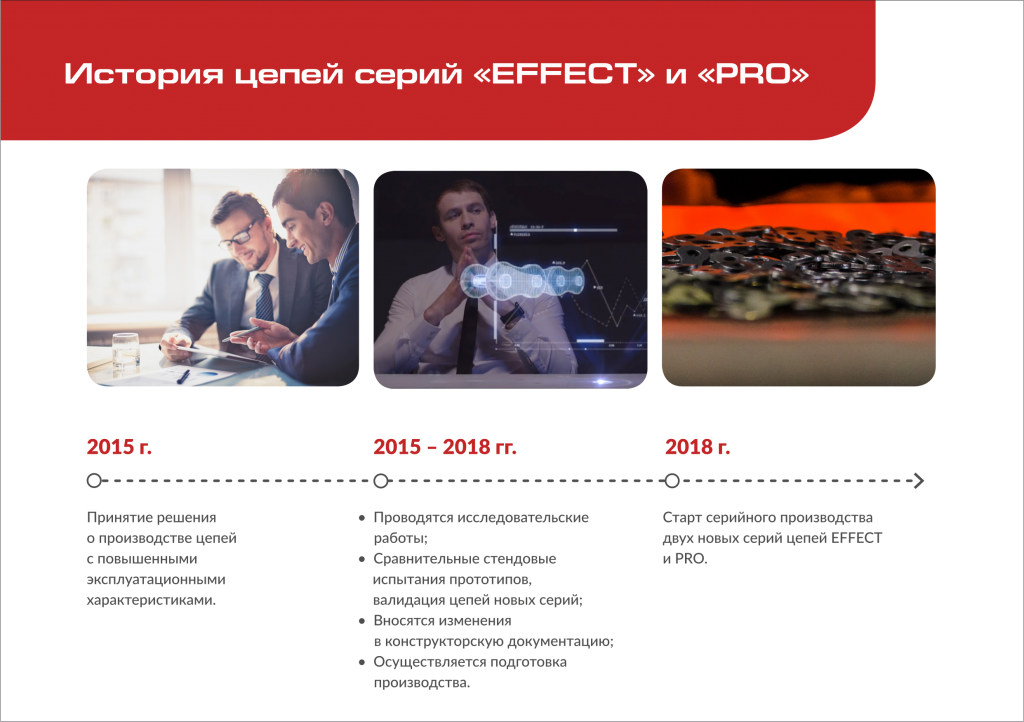 История цепей серий «EFFECT» и «PRO»

2015 г.

Принятие решения о производстве цепей с повышенными эксплуатационными характеристиками.

2015 – 2018 гг.

• Проводятся исследовательские работы;
• Сравнительные стендовые испытания прототипов, валидация цепей новых серий;
• Вносятся изменения в конструкторскую документацию;
• Осуществляется подготовка производства.

2018 г.

Старт серийного производства двух новых серий цепей EFFECT и PRO.